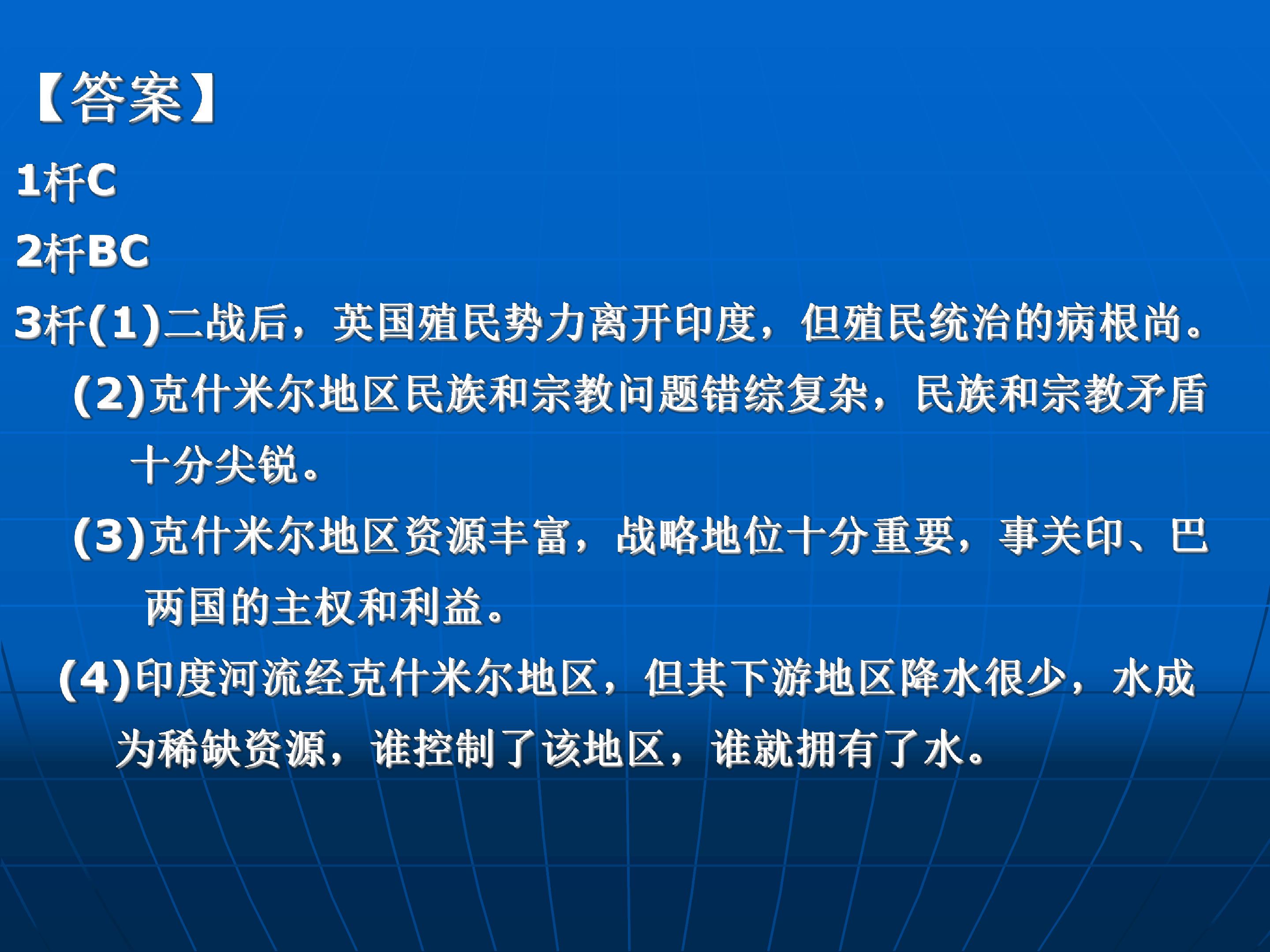 【答案】

1杆C

2杆BC

3杆(1)二战后，英国殖民势力离开印度，但殖民统治的病根尚。

(2)克什米尔地区民族和宗教问题错综复杂，民族和宗教矛盾十分尖锐。

(3)克什米尔地区资源丰富，战略地位十分重要，事关印、巴两国的主权和利益。

(4)印度河流经克什米尔地区，但其下游地区降水很少，水成为稀缺资源，谁控制了该地区，谁就拥有了水。